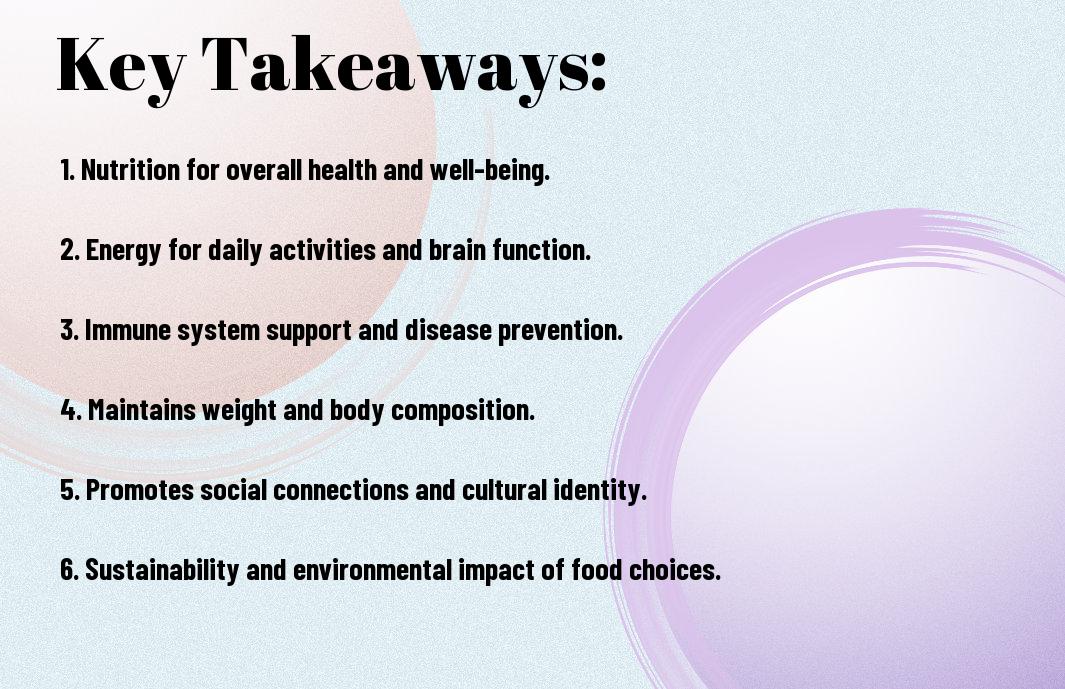 Key Takeaways:

1. Nutrition for overall health and well-being.

2. Energy for daily activities and brain function.

3. Immune system support and disease prevention.

4. Maintains weight and body composition.

5. Promotes social connections and cultural identity.

6. Sustainability and environmental impact of food choices.